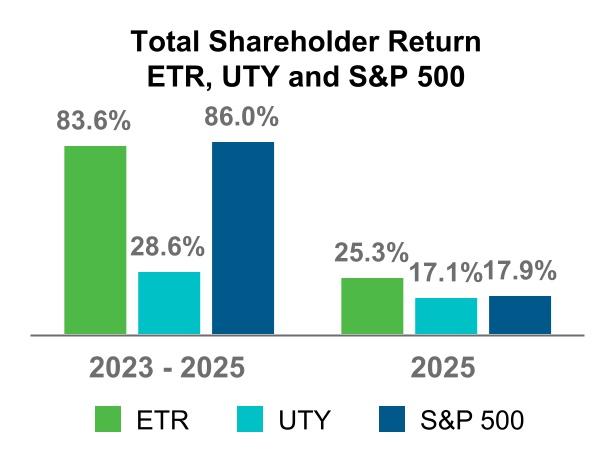 Total Shareholder Return
ETR, UTY and S&P 500

83.6%
28.6%
86.0%
25.3%
17.1%
17.9%

2023 - 2025
2025

ETR
UTY
S&P 500